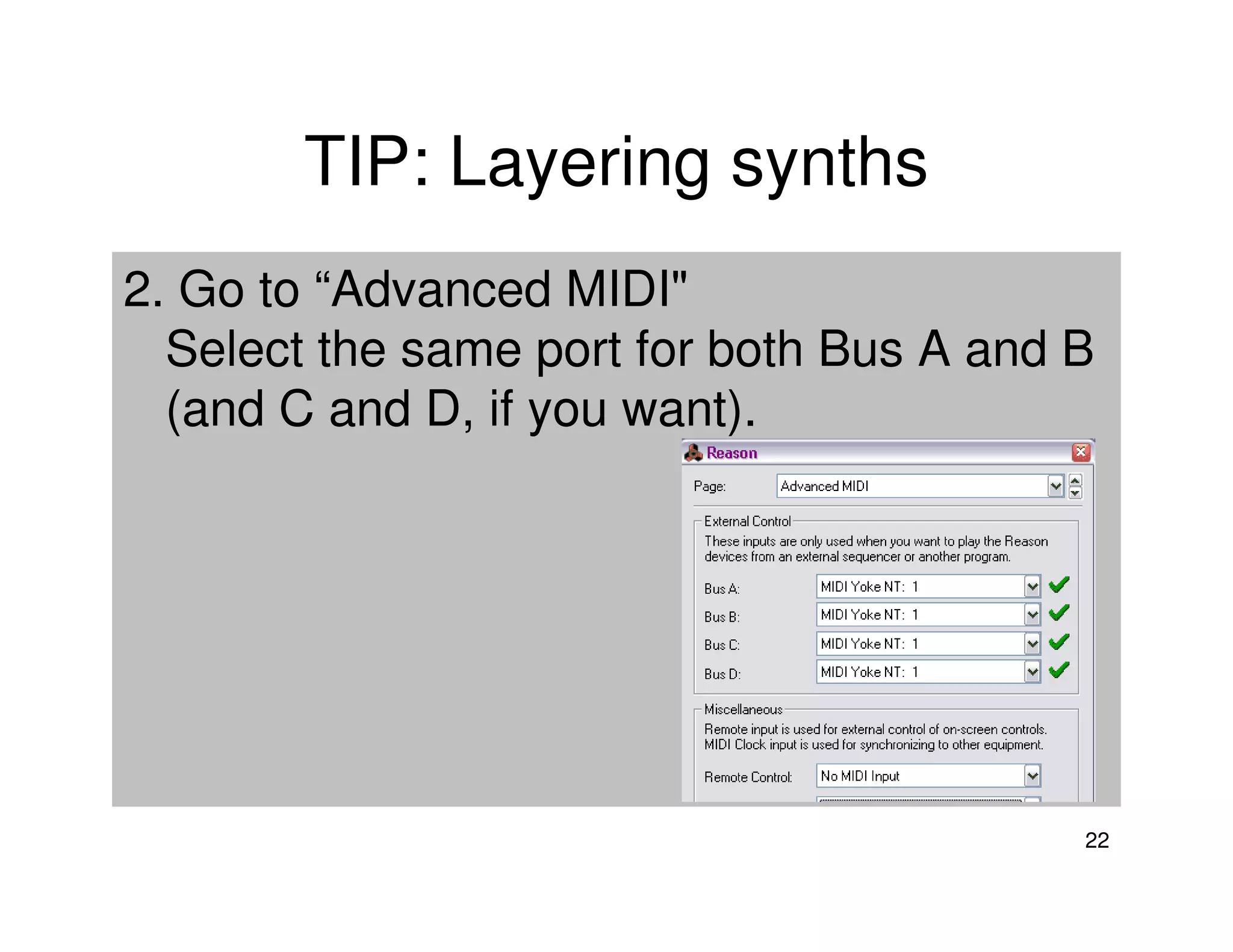 TIP: Layering synths

2. Go to “Advanced MIDI"
Select the same port for both Bus A and B (and C and D, if you want).

Reason

Page: Advanced MIDI

External Control
These inputs are only used when you want to play the Reason devices from an external sequencer or another program.

Bus A: MIDI Yoke NT: 1
Bus B: MIDI Yoke NT: 1
Bus C: MIDI Yoke NT: 1
Bus D: MIDI Yoke NT: 1

Miscellaneous
Remote input is used for external control of on-screen controls. MIDI Clock input is used for synchronizing to other equipment.

Remote Control: No MIDI Input

22